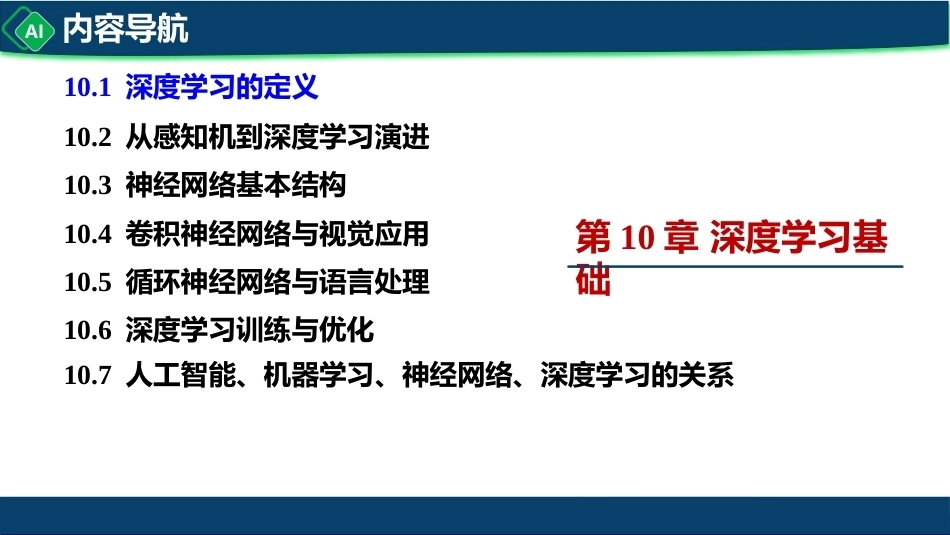 AI 内容导航

10.1 深度学习的定义

10.2 从感知机到深度学习演进

10.3 神经网络基本结构

10.4 卷积神经网络与视觉应用

10.5 循环神经网络与语言处理

10.6 深度学习训练与优化

10.7 人工智能、机器学习、神经网络、深度学习的关系

第 10 章 深度学习基础